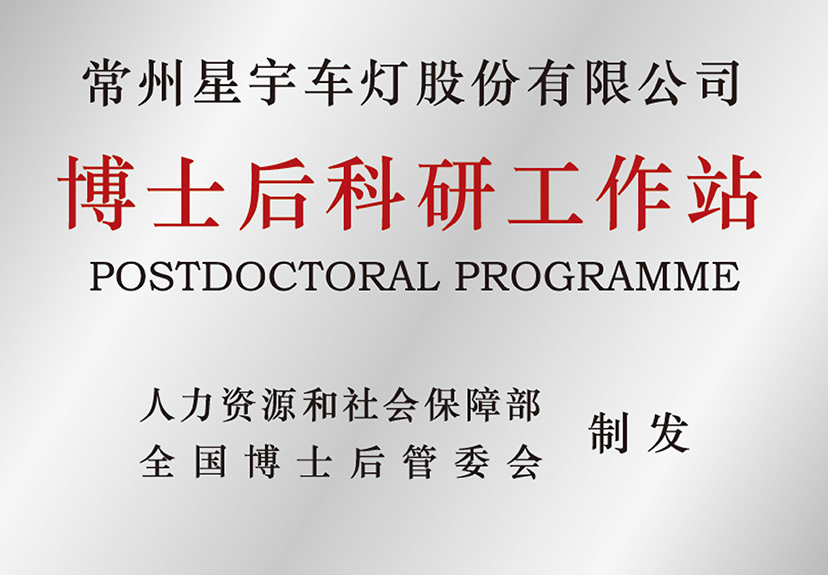 常州星宇车灯股份有限公司

博士后科研工作站

POSTDOCTORAL PROGRAMME

人力资源和社会保障部
全国博士后管委会

制发